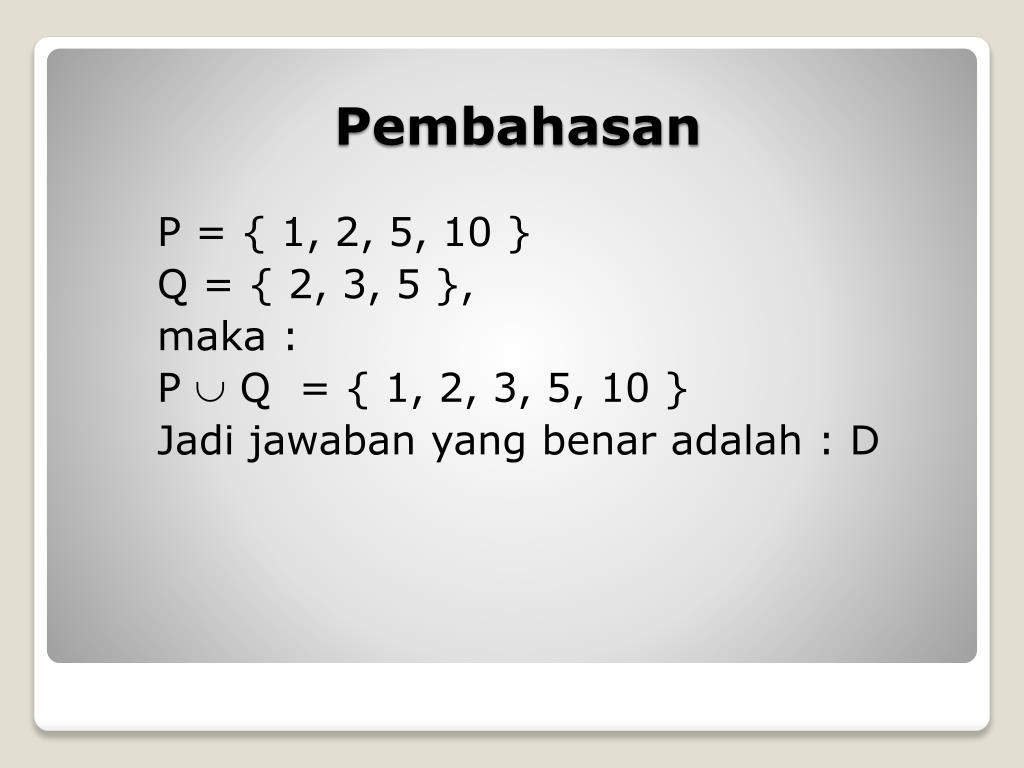 Pembahasan

$P = \{ 1, 2, 5, 10 \}$
$Q = \{ 2, 3, 5 \}$,
maka :
$P \cup Q = \{ 1, 2, 3, 5, 10 \}$
Jadi jawaban yang benar adalah : D